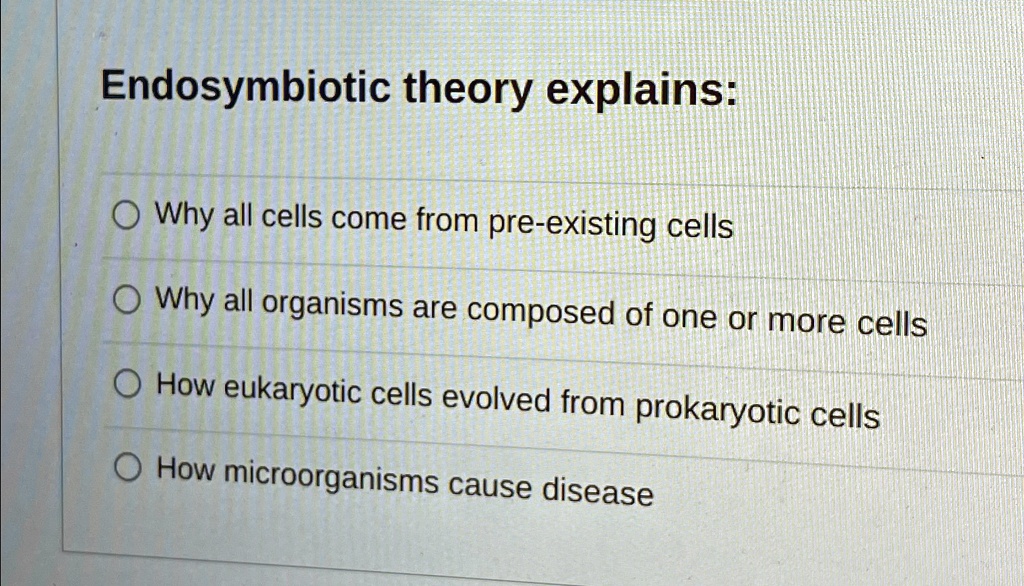 Endosymbiotic theory explains:

Why all cells come from pre-existing cells

Why all organisms are composed of one or more cells

How eukaryotic cells evolved from prokaryotic cells

How microorganisms cause disease